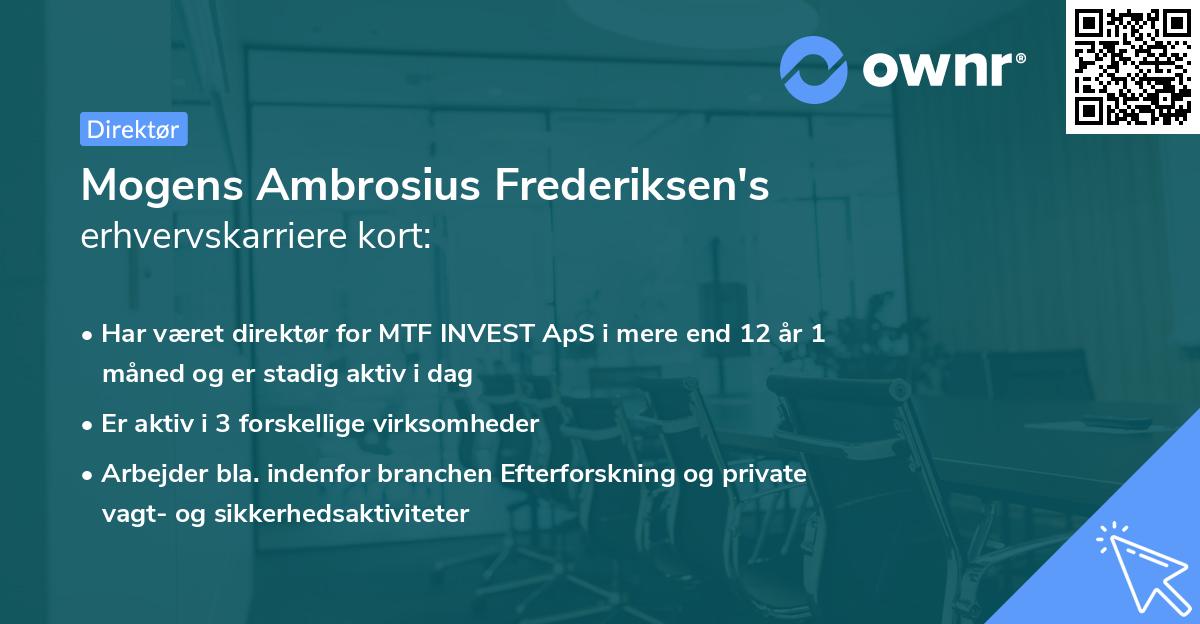 ownr®

Direktør

Mogens Ambrosius Frederiksen's erhvervskarriere kort:

• Har været direktør for MTF INVEST ApS i mere end 12 år 1 måned og er stadig aktiv i dag

• Er aktiv i 3 forskellige virksomheder

• Arbejder bla. indenfor branchen Efterforskning og private vagt- og sikkerhedsaktiviteter